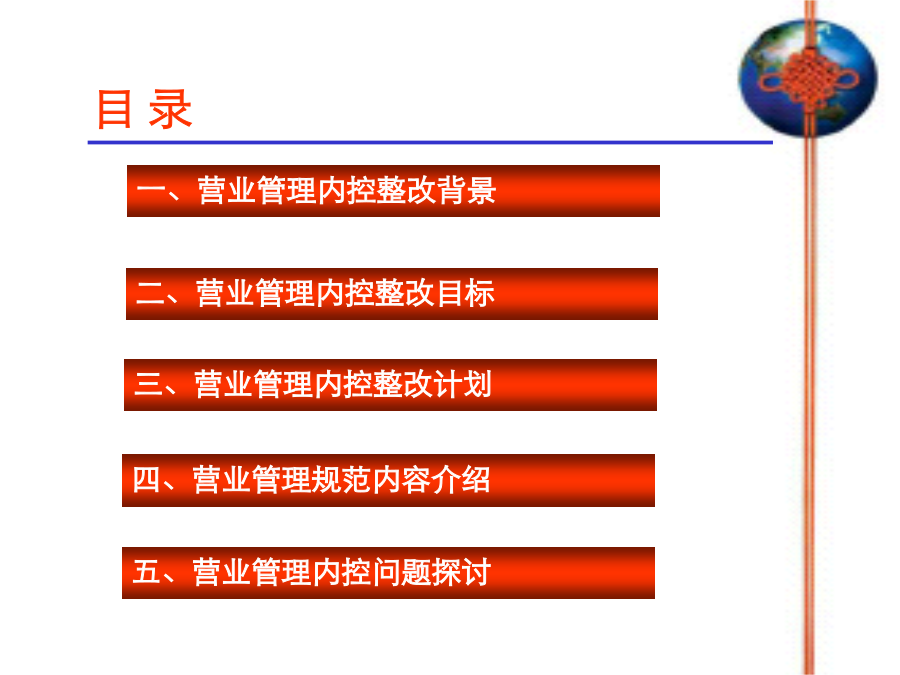 目 录

一、营业管理内控整改背景

二、营业管理内控整改目标

三、营业管理内控整改计划

四、营业管理规范内容介绍

五、营业管理内控问题探讨